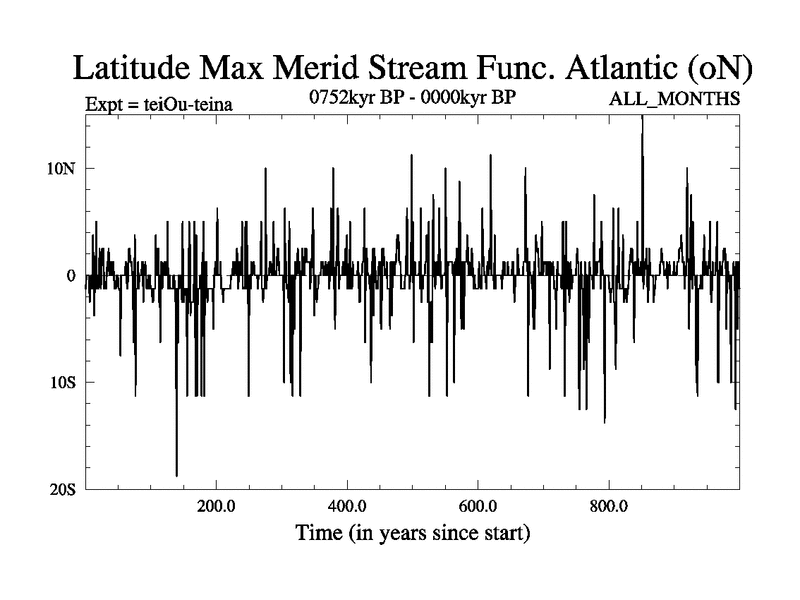 Latitude Max Merid Stream Func. Atlantic (oN)

Expt = teiOu-teina

0752kyr BP - 0000kyr BP

ALL_MONTHS

10N

0

10S

20S

200.0

400.0

600.0

800.0

Time (in years since start)